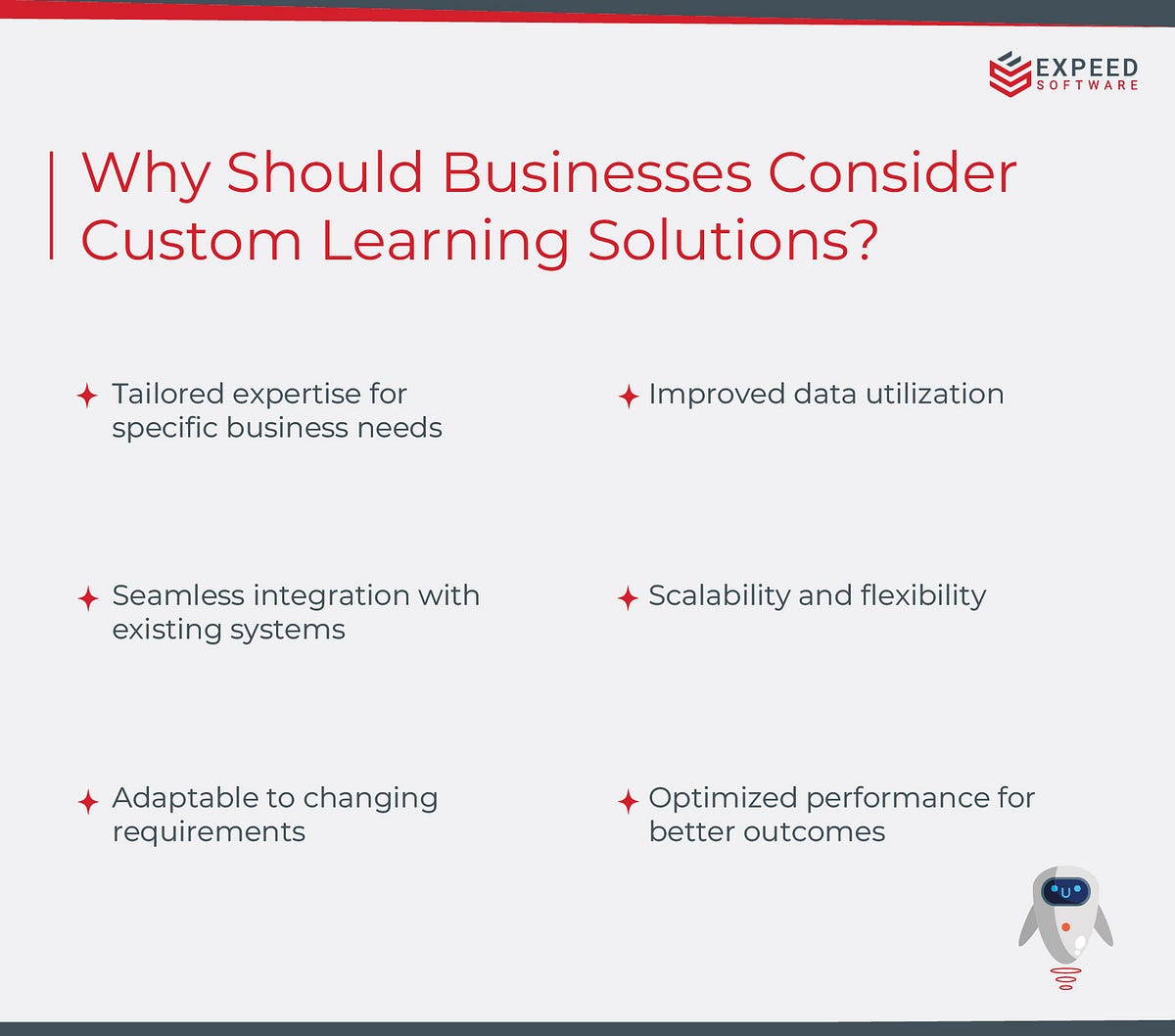 EXPEED SOFTWARE

Why Should Businesses Consider Custom Learning Solutions?

Tailored expertise for specific business needs

Seamless integration with existing systems

Adaptable to changing requirements

Improved data utilization

Scalability and flexibility

Optimized performance for better outcomes